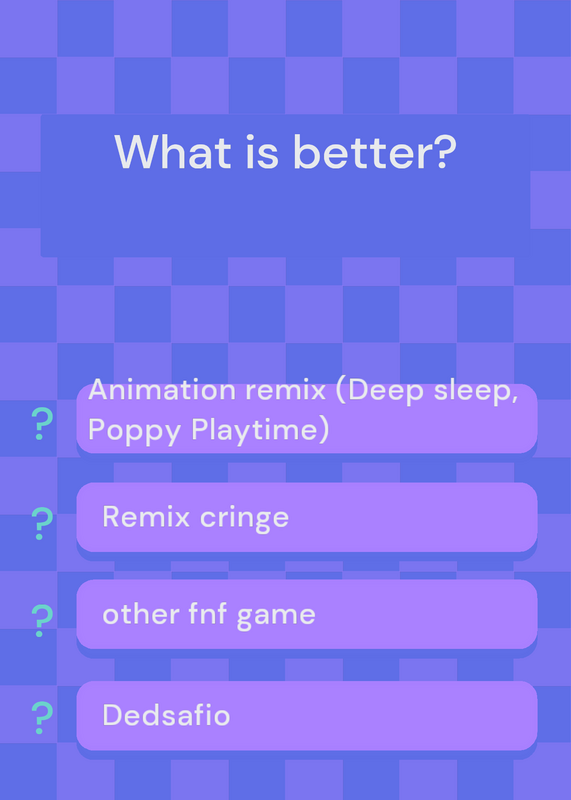 What is better?

? Animation remix (Deep sleep, Poppy Playtime)

? Remix cringe

? other fnf game

? Dedsafio